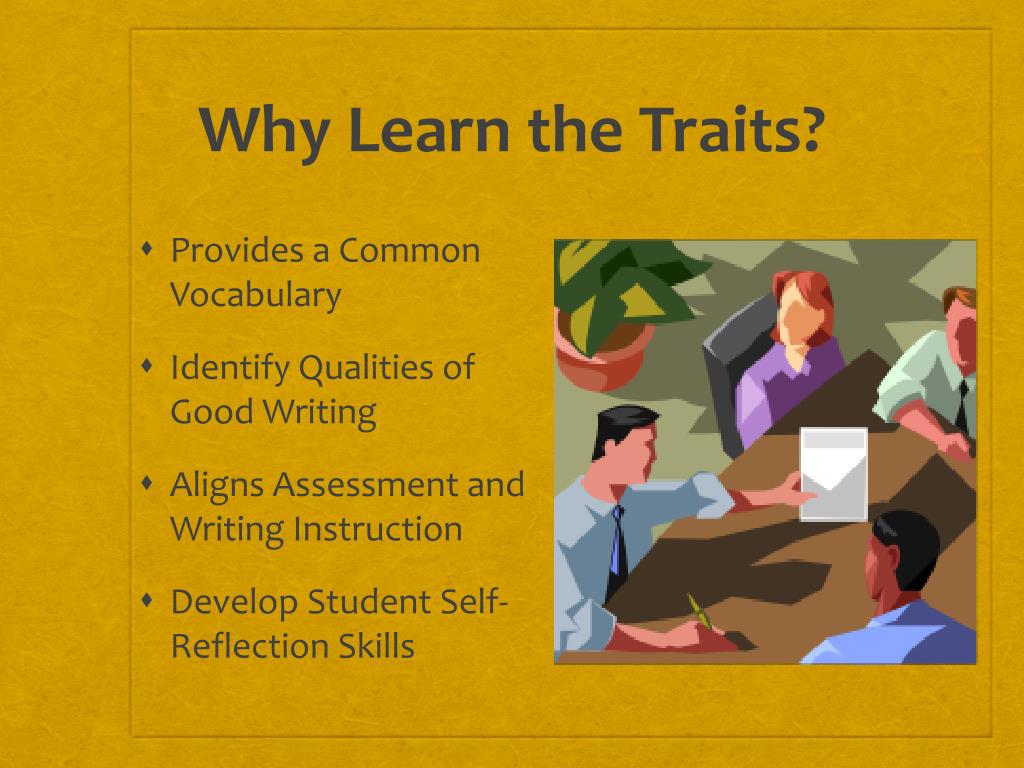 Why Learn the Traits?

- Provides a Common Vocabulary
- Identify Qualities of Good Writing
- Aligns Assessment and Writing Instruction
- Develop Student Self-Reflection Skills